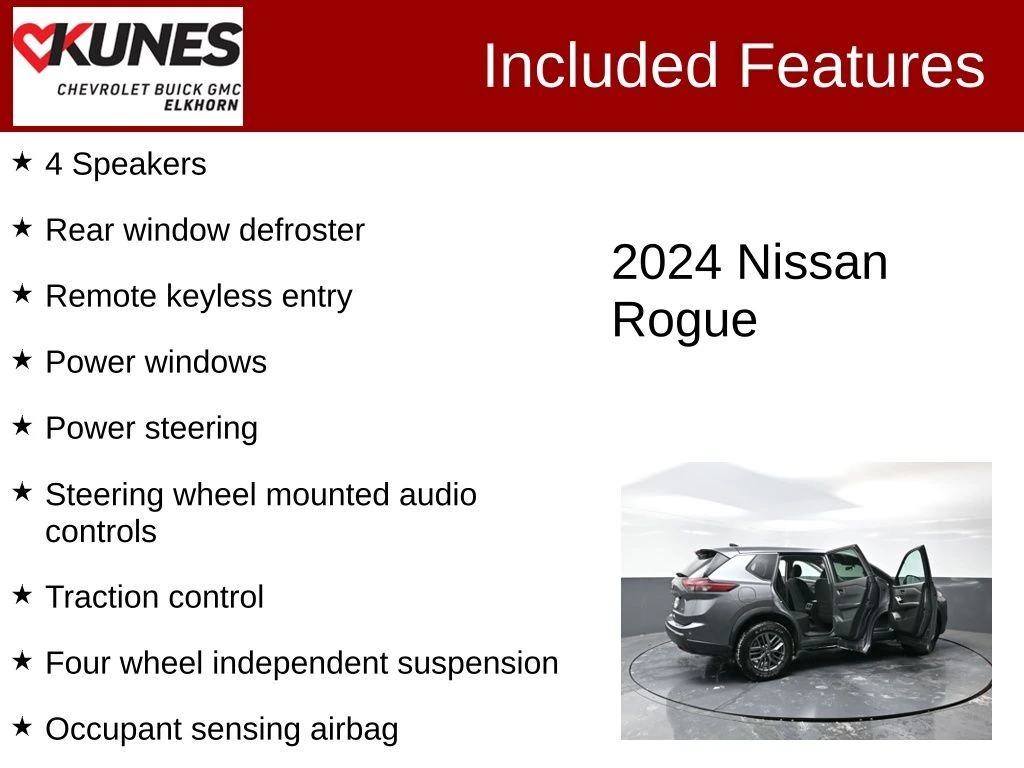 KUNES
CHEVROLET BUICK GMC
ELKHORN

Included Features

★ 4 Speakers

★ Rear window defroster

★ Remote keyless entry

★ Power windows

★ Power steering

★ Steering wheel mounted audio controls

★ Traction control

★ Four wheel independent suspension

★ Occupant sensing airbag

2024 Nissan Rogue